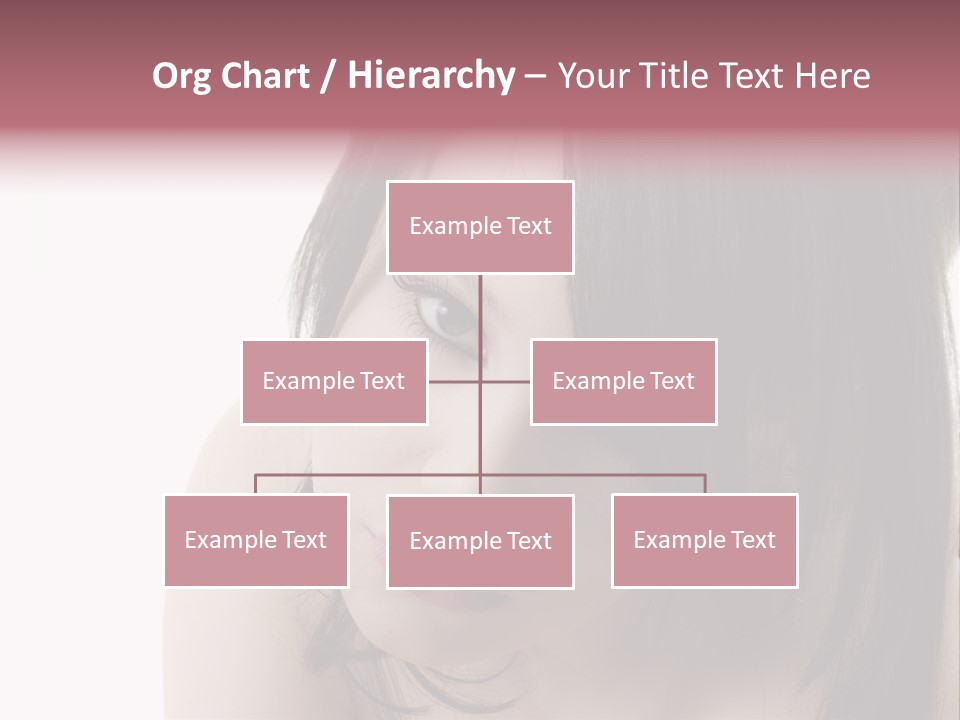 Org Chart / Hierarchy – Your Title Text Here

Example Text

Example Text

Example Text

Example Text

Example Text

Example Text